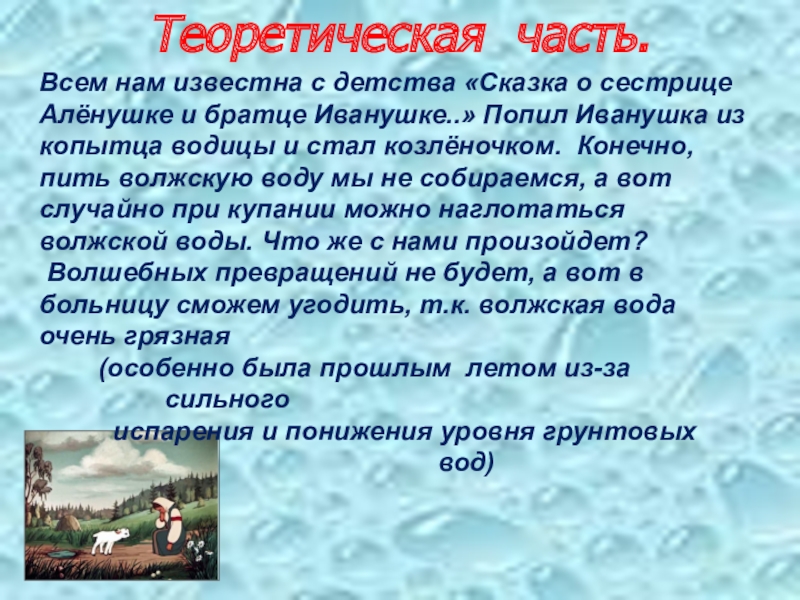 Теоретическая часть.

Всем нам известна с детства «Сказка о сестрице Алёнушке и братце Иванушке..» Попил Иванушка из копытца водицы и стал козлёночком. Конечно, пить волжскую воду мы не собираемся, а вот случайно при купании можно наглотаться волжской воды. Что же с нами произойдет?
Волшебных превращений не будет, а вот в больницу сможем угодить, т.к. волжская вода очень грязная
(особенно была прошлым летом из-за сильного испарения и понижения уровня грунтовых вод)